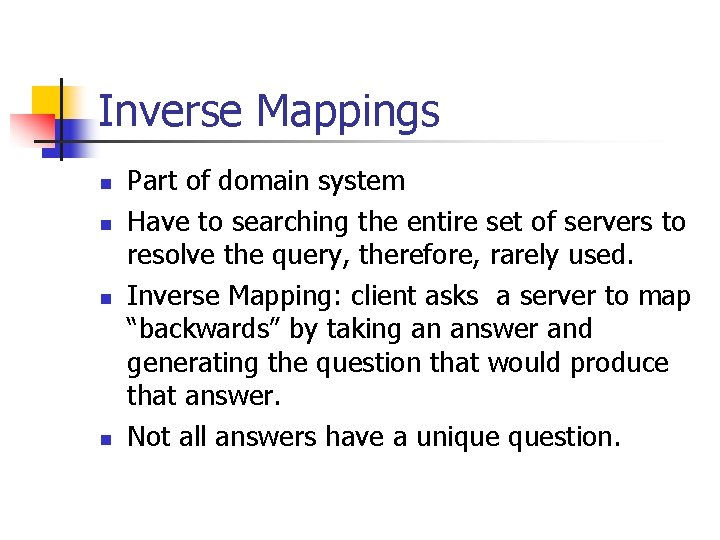 Inverse Mappings

- Part of domain system
- Have to searching the entire set of servers to resolve the query, therefore, rarely used.
- Inverse Mapping: client asks a server to map “backwards” by taking an answer and generating the question that would produce that answer.
- Not all answers have a unique question.